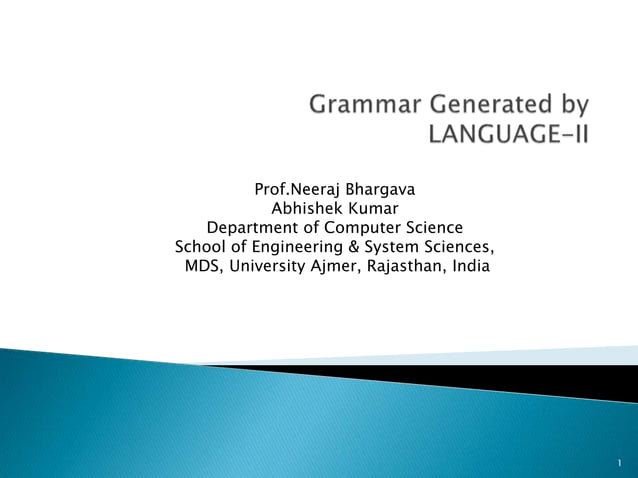 Grammar Generated by LANGUAGE-II

Prof.Neeraj Bhargava
Abhishek Kumar
Department of Computer Science
School of Engineering & System Sciences,
MDS, University Ajmer, Rajasthan, India

1